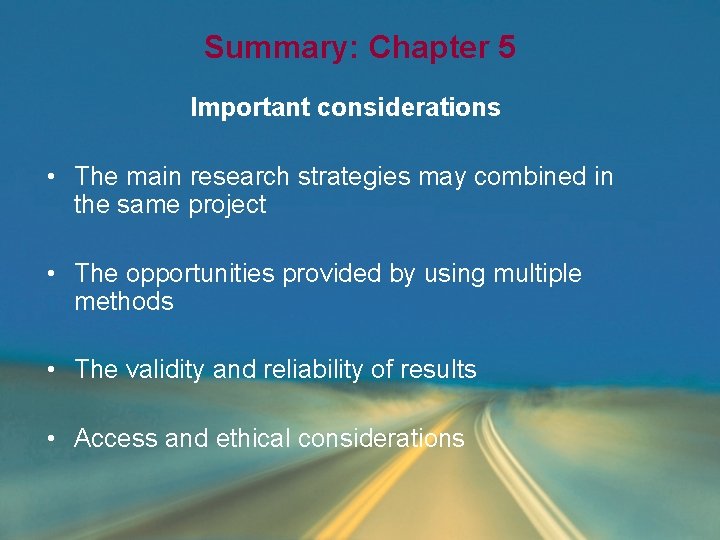 Summary: Chapter 5

Important considerations

• The main research strategies may combined in the same project

• The opportunities provided by using multiple methods

• The validity and reliability of results

• Access and ethical considerations